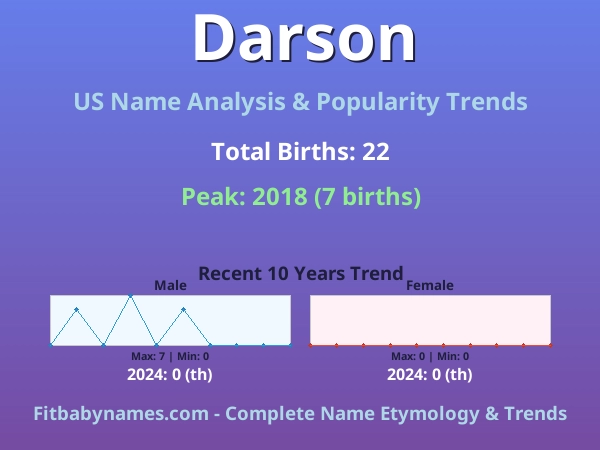 Darson

US Name Analysis & Popularity Trends

Total Births: 22

Peak: 2018 (7 births)

Recent 10 Years Trend

Male

Max: 7 | Min: 0

2024: 0 (th)

Female

Max: 0 | Min: 0

2024: 0 (th)

Fitbabynames.com - Complete Name Etymology & Trends